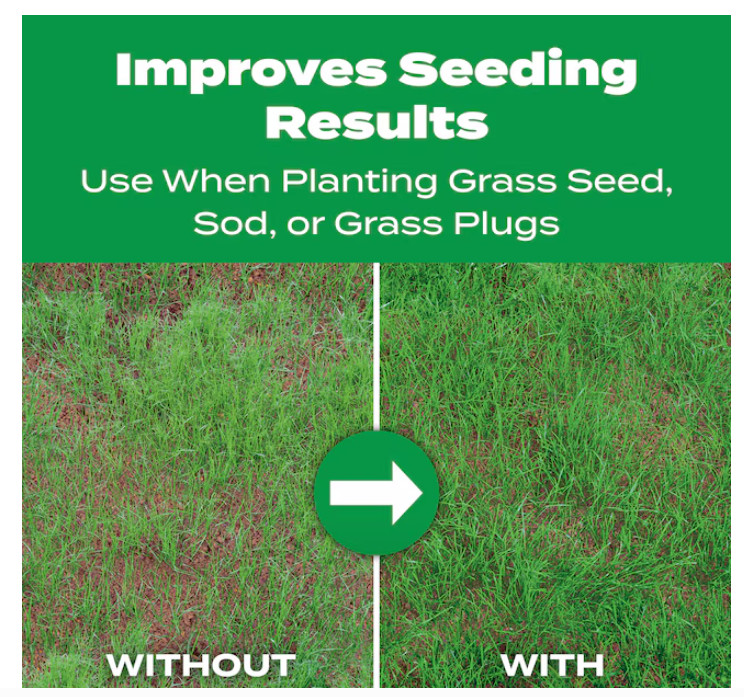 Improves Seeding Results

Use When Planting Grass Seed, Sod, or Grass Plugs

WITHOUT

WITH